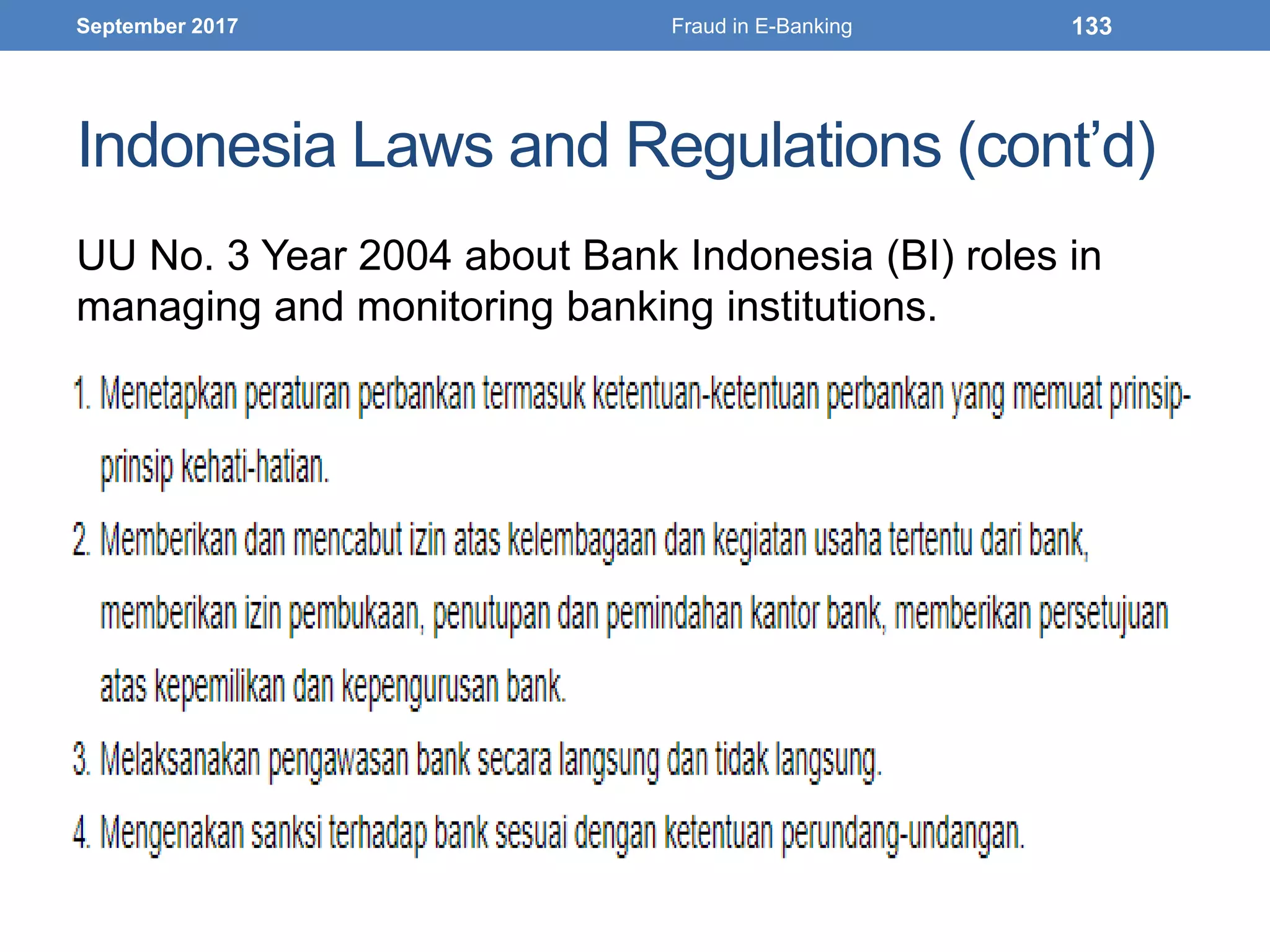 September 2017 Fraud in E-Banking 133

Indonesia Laws and Regulations (cont'd)

UU No. 3 Year 2004 about Bank Indonesia (BI) roles in managing and monitoring banking institutions.

1. Menetapkan peraturan perbankan termasuk ketentuan-ketentuan perbankan yang memuat prinsip-prinsip kehati-hatian.
2. Memberikan dan mencabut izin atas kelembagaan dan kegiatan usaha tertentu dari bank, memberikan izin pembukaan, penutupan dan pemindahan kantor bank, memberikan persetujuan atas kepemilikan dan kepengurusan bank.
3. Melaksanakan pengawasan bank secara langsung dan tidak langsung.
4. Mengenakan sanksi terhadap bank sesuai dengan ketentuan perundang-undangan.